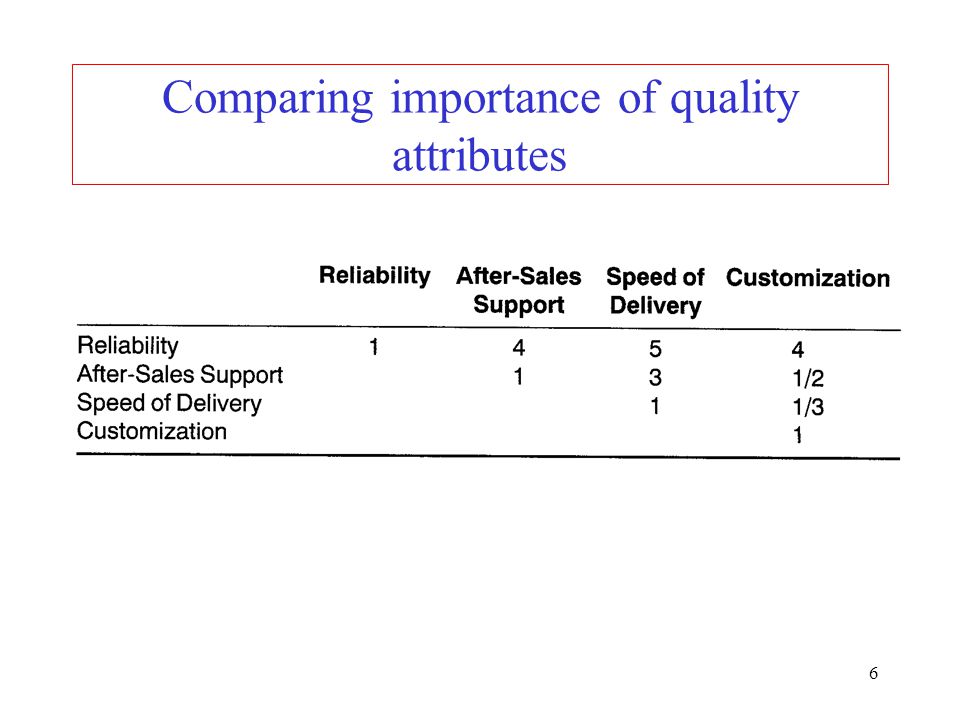 Comparing importance of quality attributes

| | Reliability | After-Sales Support | Speed of Delivery | Customization |
|---|---|---|---|---|
| Reliability | 1 | 4 | 5 | 4 |
| After-Sales Support | | 1 | 3 | 1/2 |
| Speed of Delivery | | | 1 | 1/3 |
| Customization | | | | 1 |

6